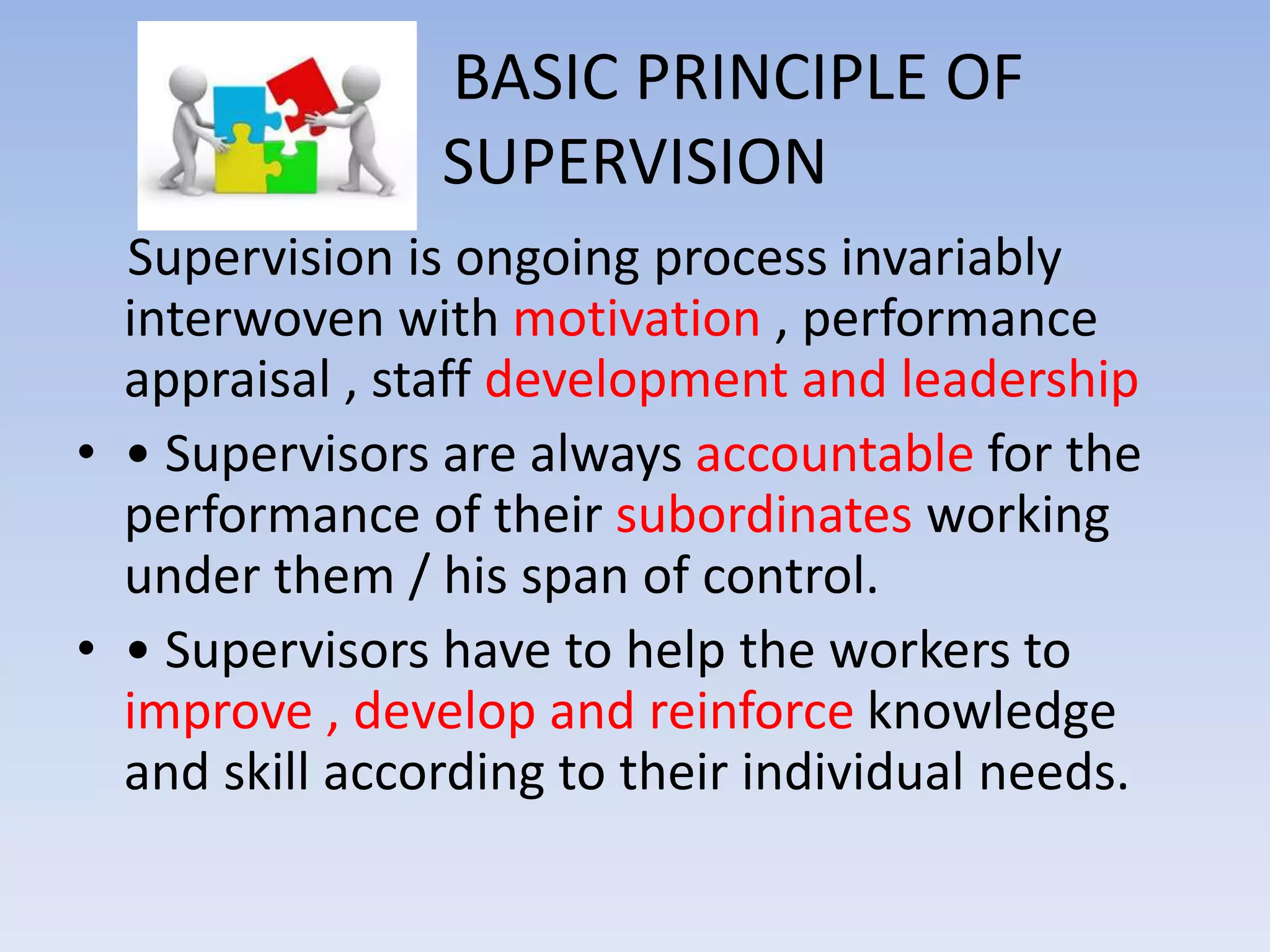 BASIC PRINCIPLE OF SUPERVISION

Supervision is ongoing process invariably interwoven with motivation , performance appraisal , staff development and leadership

• • Supervisors are always accountable for the performance of their subordinates working under them / his span of control.

• • Supervisors have to help the workers to improve , develop and reinforce knowledge and skill according to their individual needs.